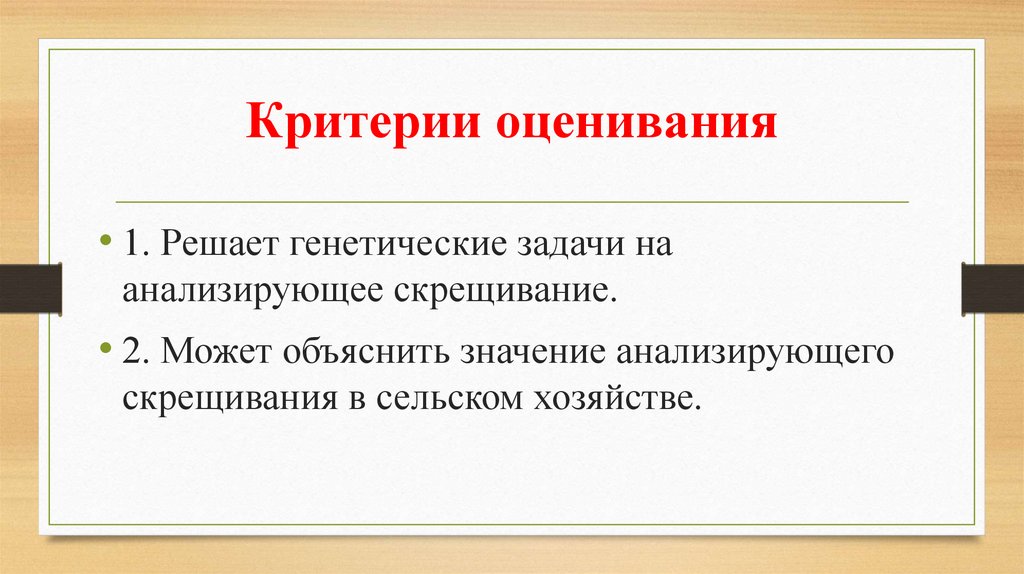 Критерии оценивания

• 1. Решает генетические задачи на анализирующее скрещивание.

• 2. Может объяснить значение анализирующего скрещивания в сельском хозяйстве.